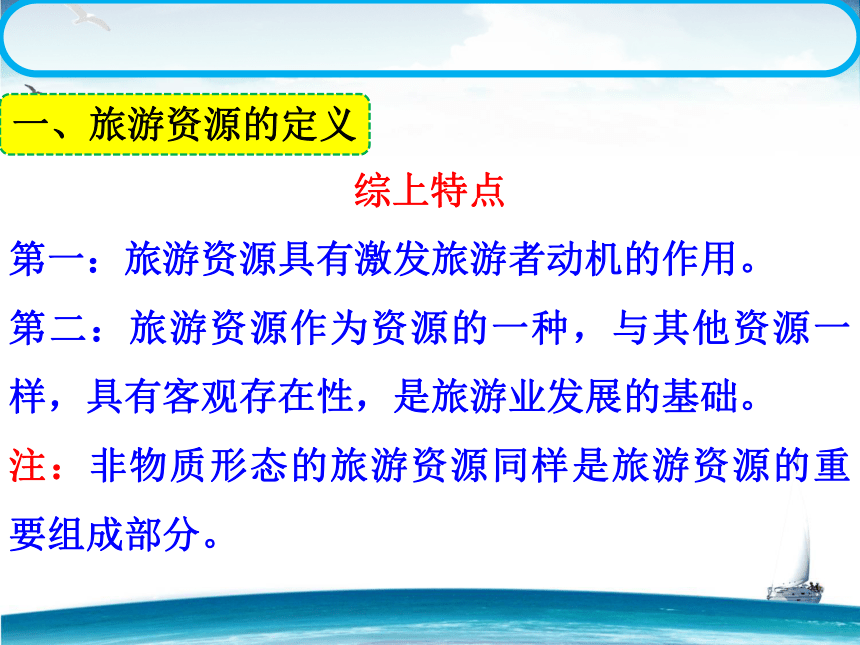 一、旅游资源的定义

综上特点

第一：旅游资源具有激发旅游者动机的作用。

第二：旅游资源作为资源的一种，与其他资源一样，具有客观存在性，是旅游业发展的基础。

注：非物质形态的旅游资源同样是旅游资源的重要组成部分。